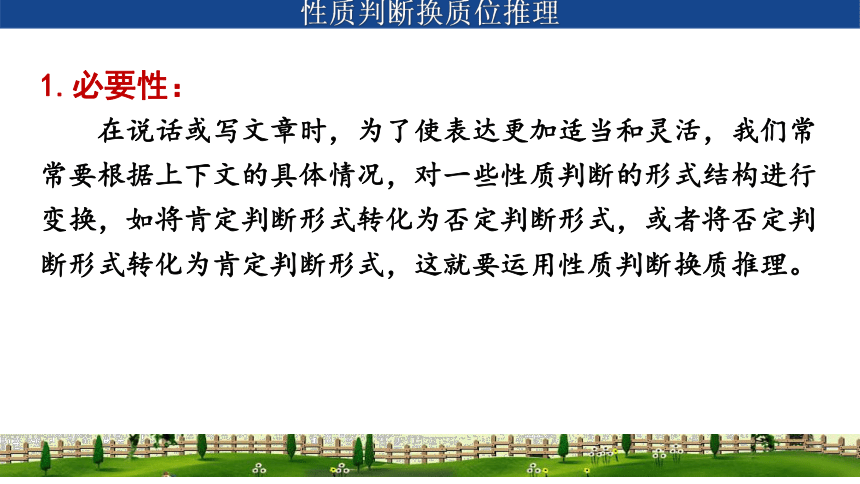 性质判断换质位推理

1. 必要性：

在说话或写文章时，为了使表达更加适当和灵活，我们常常要根据上下文的具体情况，对一些性质判断的形式结构进行变换，如将肯定判断形式转化为否定判断形式，或者将否定判断形式转化为肯定判断形式，这就要运用性质判断换质推理。